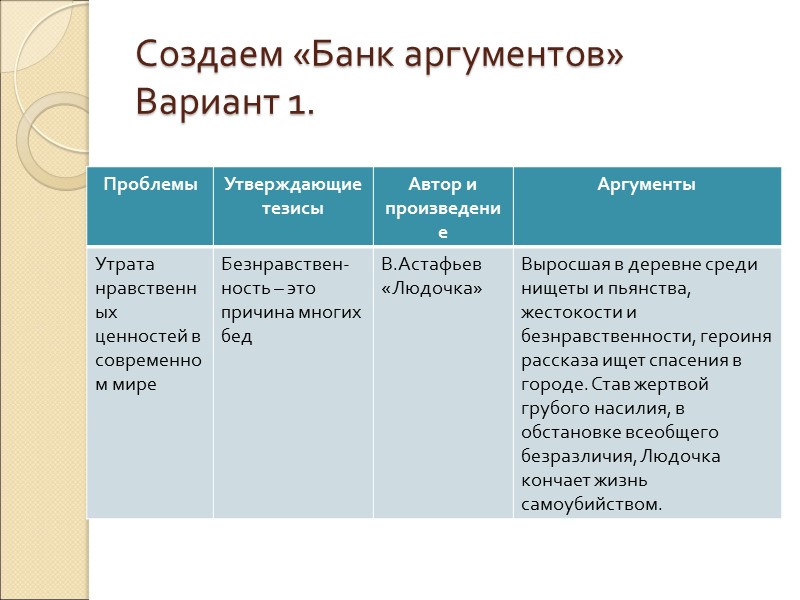 Создаем «Банк аргументов» Вариант 1.

| Проблемы | Утверждающие тезисы | Автор и произведение | Аргументы |
|---|---|---|---|
| Утрата нравственных ценностей в современном мире | Безнравственность – это причина многих бед | В.Астафьев «Людочка» | Выросшая в деревне среди нищеты и пьянства, жестокости и безнравственности, героиня рассказа ищет спасения в городе. Став жертвой грубого насилия, в обстановке всеобщего безразличия, Людочка кончает жизнь самоубийством. |